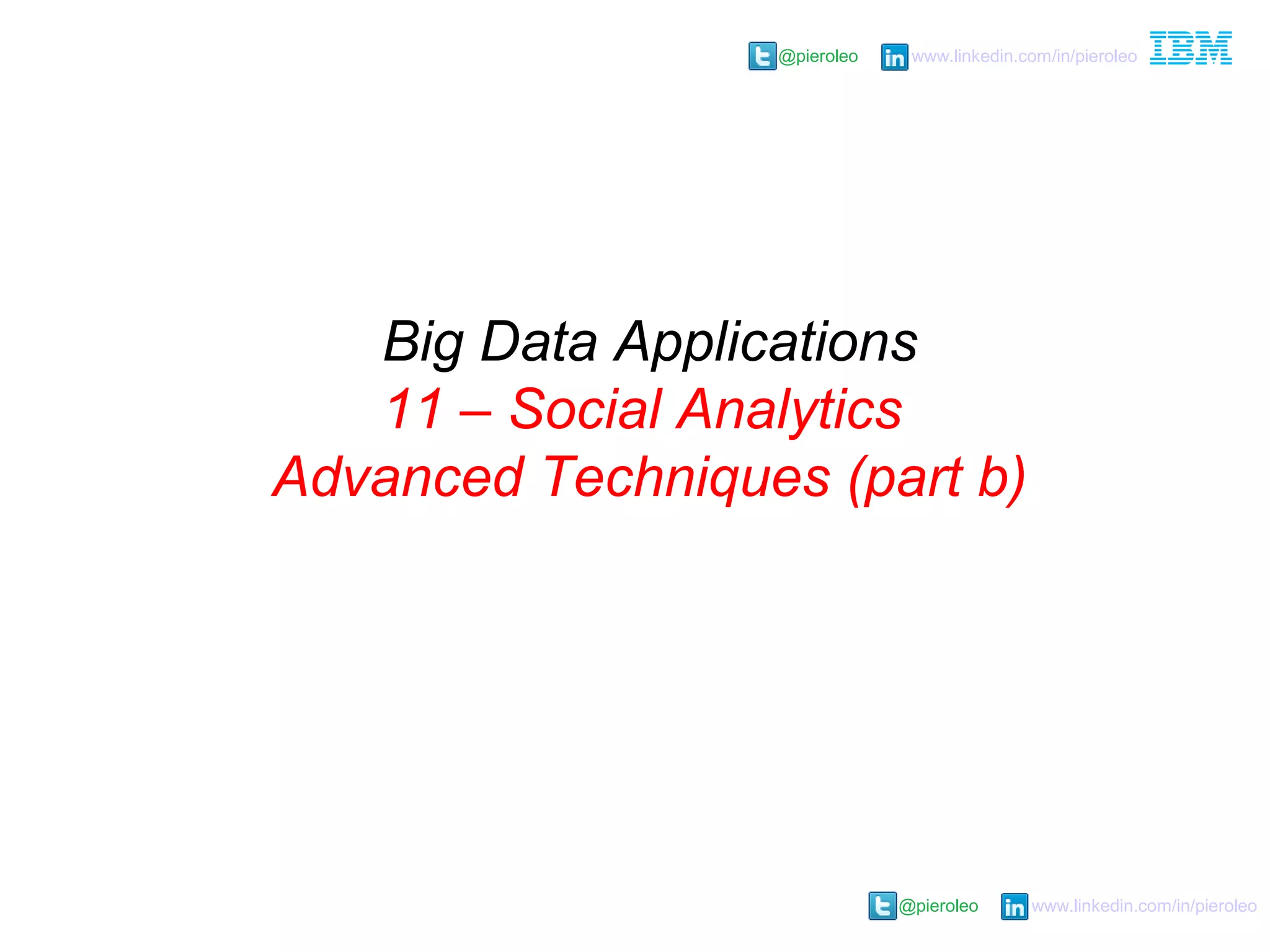 @pieroleo www.linkedin.com/in/pieroleo IBM

Big Data Applications
11 – Social Analytics
Advanced Techniques (part b)

@pieroleo www.linkedin.com/in/pieroleo